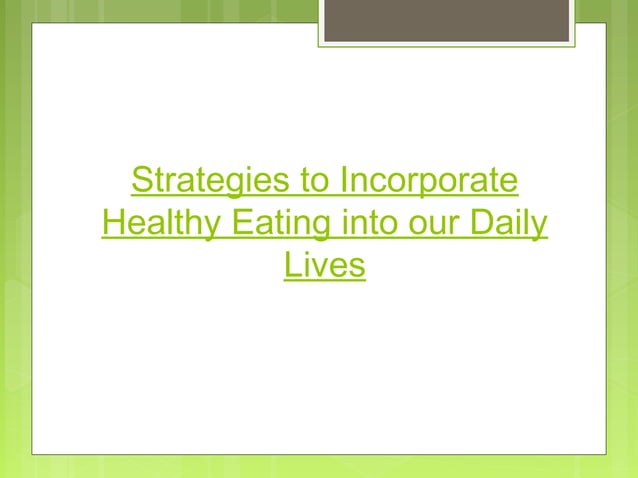 Strategies to Incorporate Healthy Eating into our Daily Lives